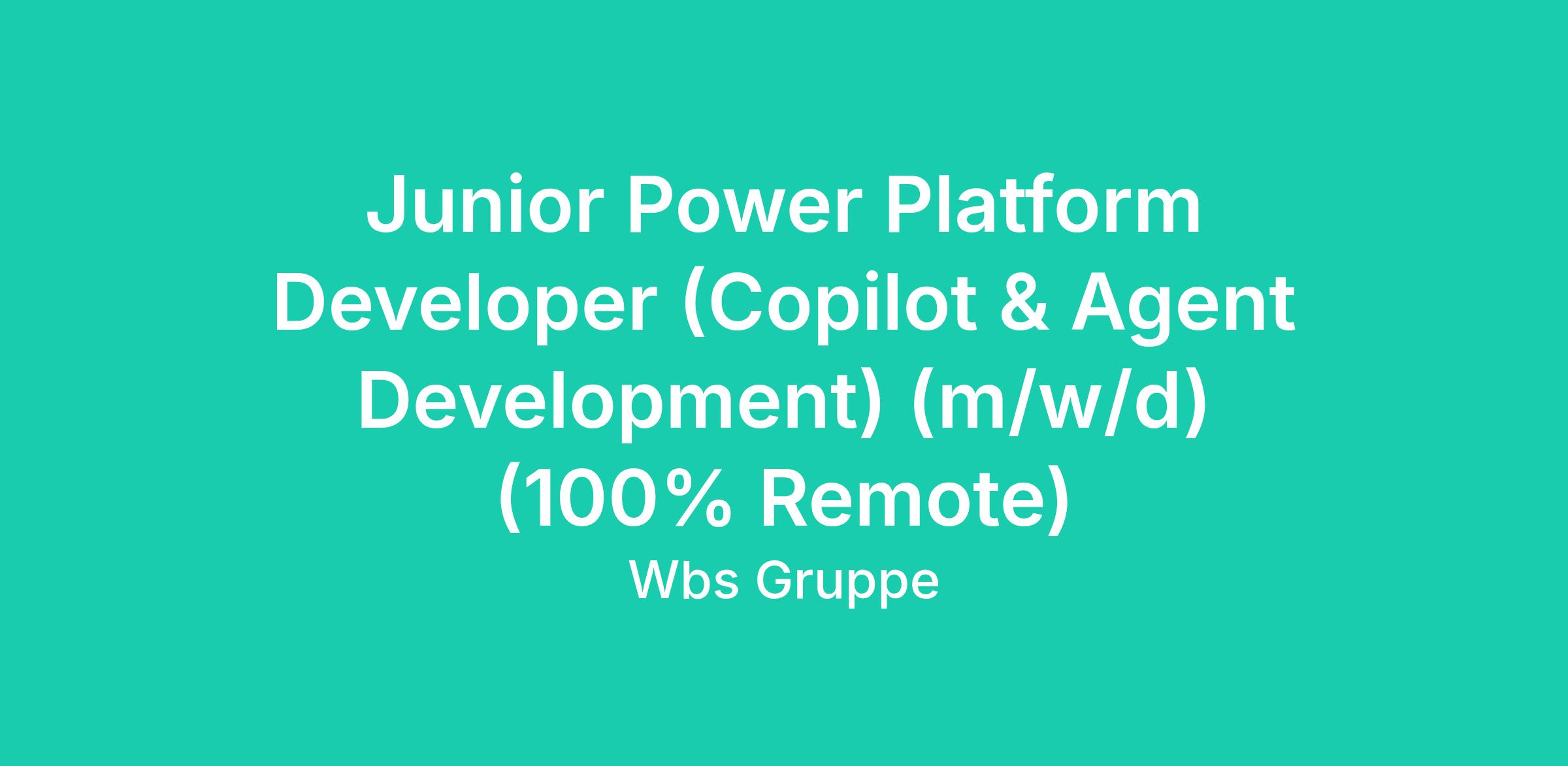 Junior Power Platform Developer (Copilot & Agent Development) (m/w/d) (100% Remote)

Wbs Gruppe